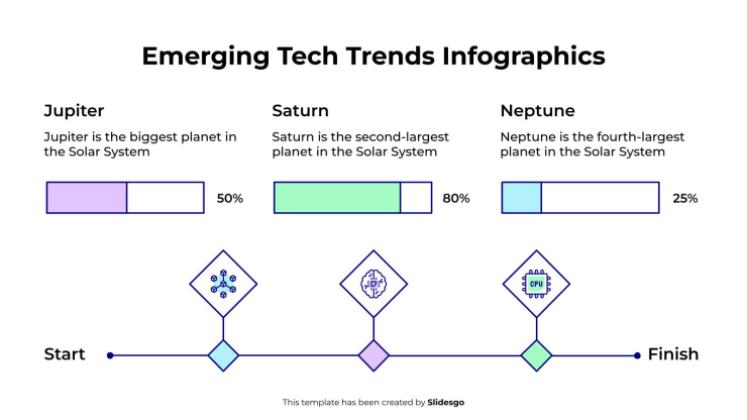 Emerging Tech Trends Infographics

Jupiter

Jupiter is the biggest planet in the Solar System

50%

Saturn

Saturn is the second-largest planet in the Solar System

80%

Neptune

Neptune is the fourth-largest planet in the Solar System

25%

CPU

Start

Finish

This template has been created by Slidesgo